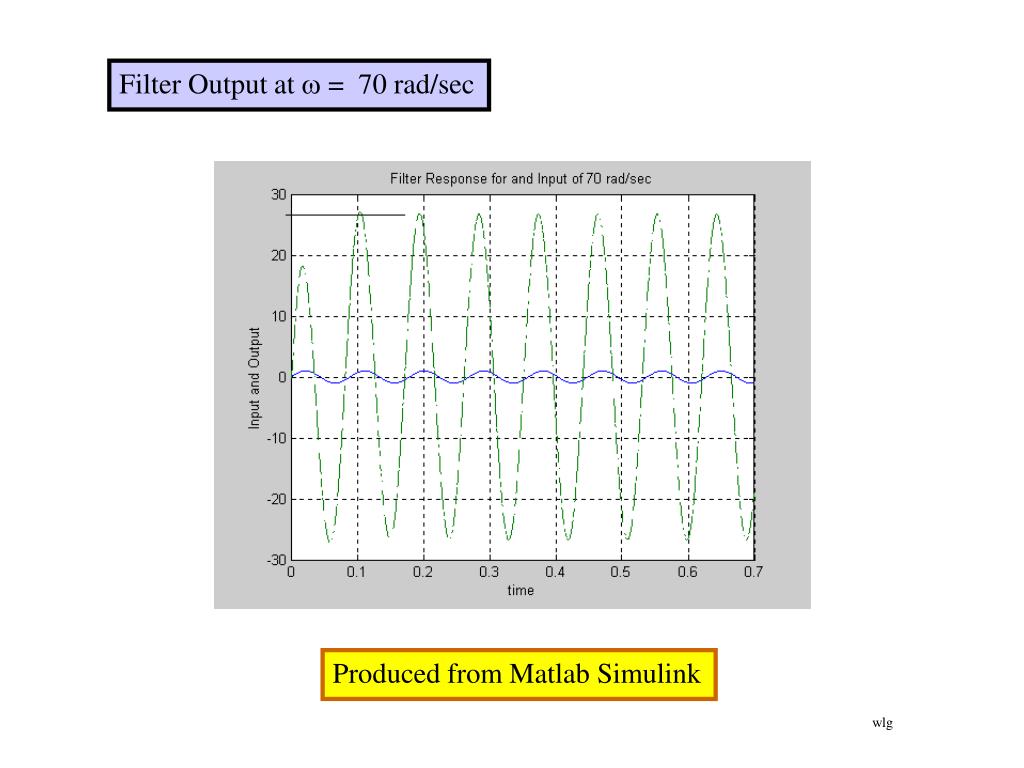 Filter Output at $\omega$ = 70 rad/sec

Filter Response for and Input of 70 rad/sec

30
20
10
0
-10
-20
-30

Input and Output

0 0.1 0.2 0.3 0.4 0.5 0.6 0.7

time

Produced from Matlab Simulink

wlg